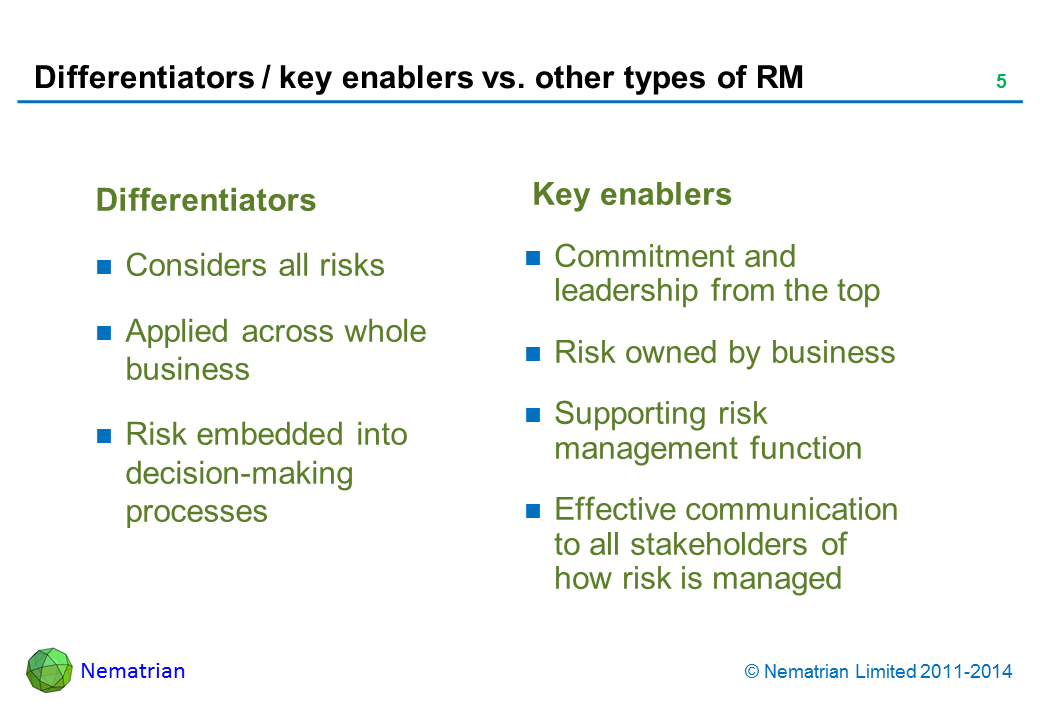 Differentiators / key enablers vs. other types of RM

5

Differentiators

- Considers all risks
- Applied across whole business
- Risk embedded into decision-making processes

Key enablers

- Commitment and leadership from the top
- Risk owned by business
- Supporting risk management function
- Effective communication to all stakeholders of how risk is managed

Nematrian

© Nematrian Limited 2011-2014